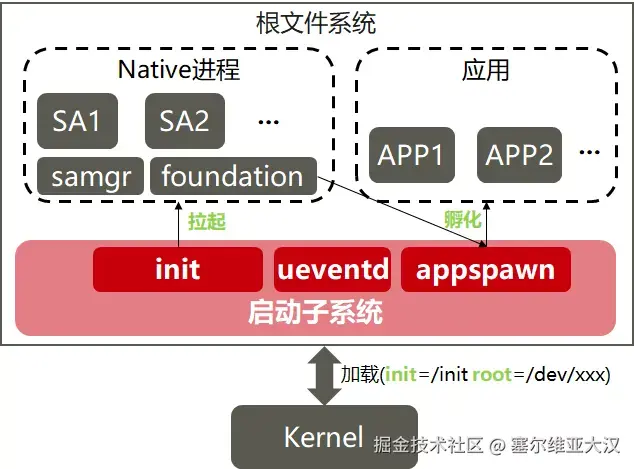 根文件系统

Native进程

SA1

SA2

...

samgr

foundation

应用

APP1

APP2

...

拉起

孵化

init

ueventd

appspawn

启动子系统

加载(init=/init root=/dev/xxx)

Kernel

掘金技术社区 @ 塞尔维亚大汉